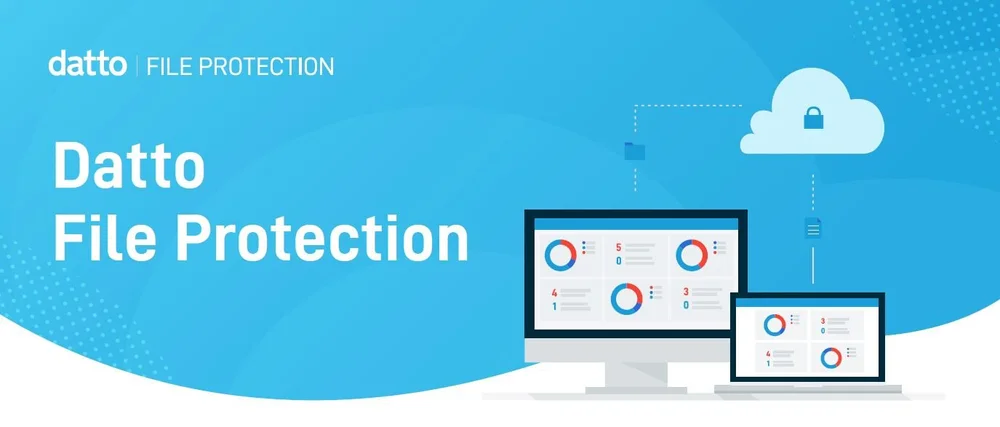 datto | FILE PROTECTION

Datto
File Protection

5
0
4
1
3
0
3
0
4
1